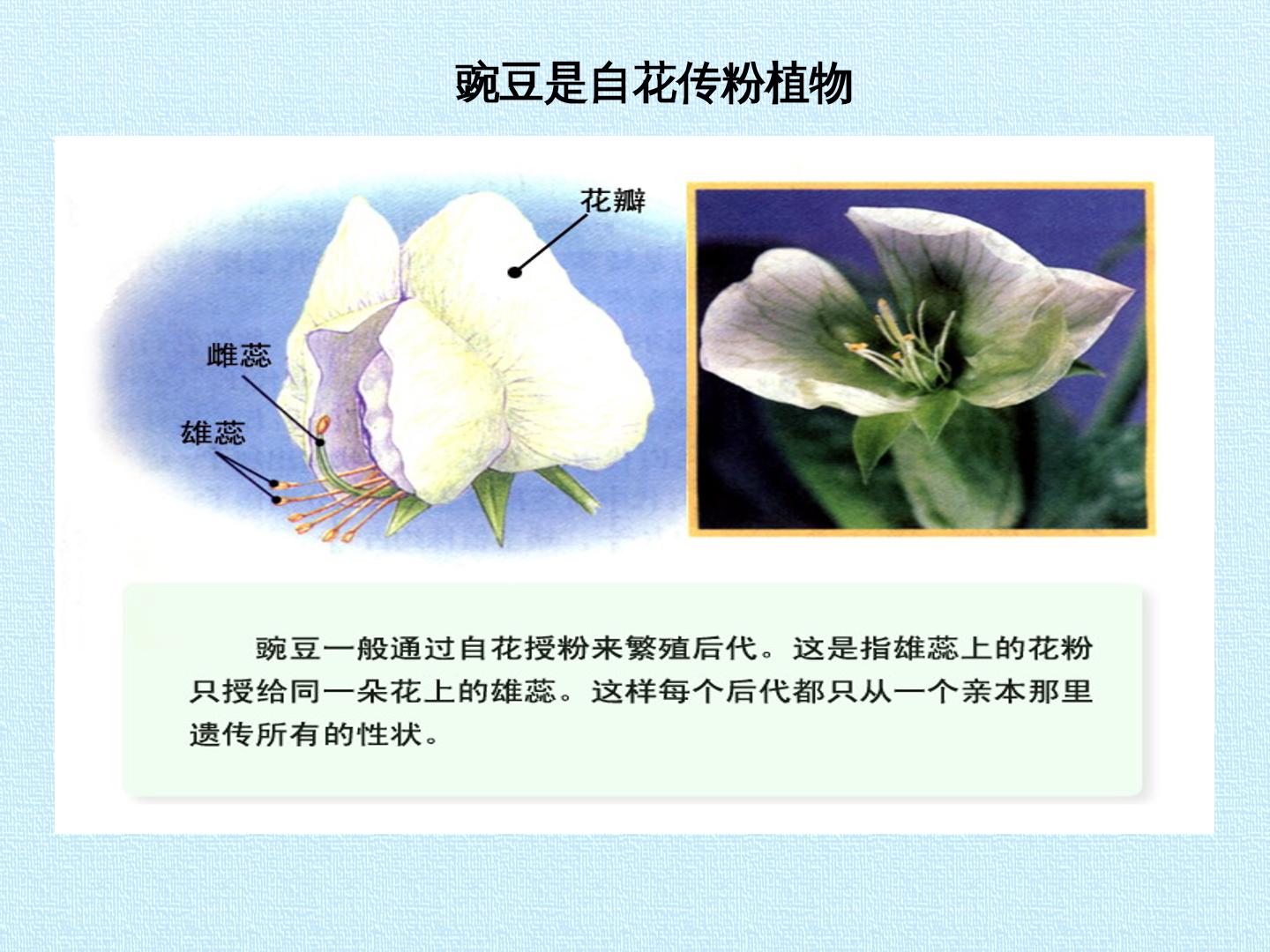 豌豆是自花传粉植物

花瓣

雌蕊

雄蕊

豌豆一般通过自花授粉来繁殖后代。这是指雄蕊上的花粉只授给同一朵花上的雄蕊。这样每个后代都只从一个亲本那里遗传所有的性状。